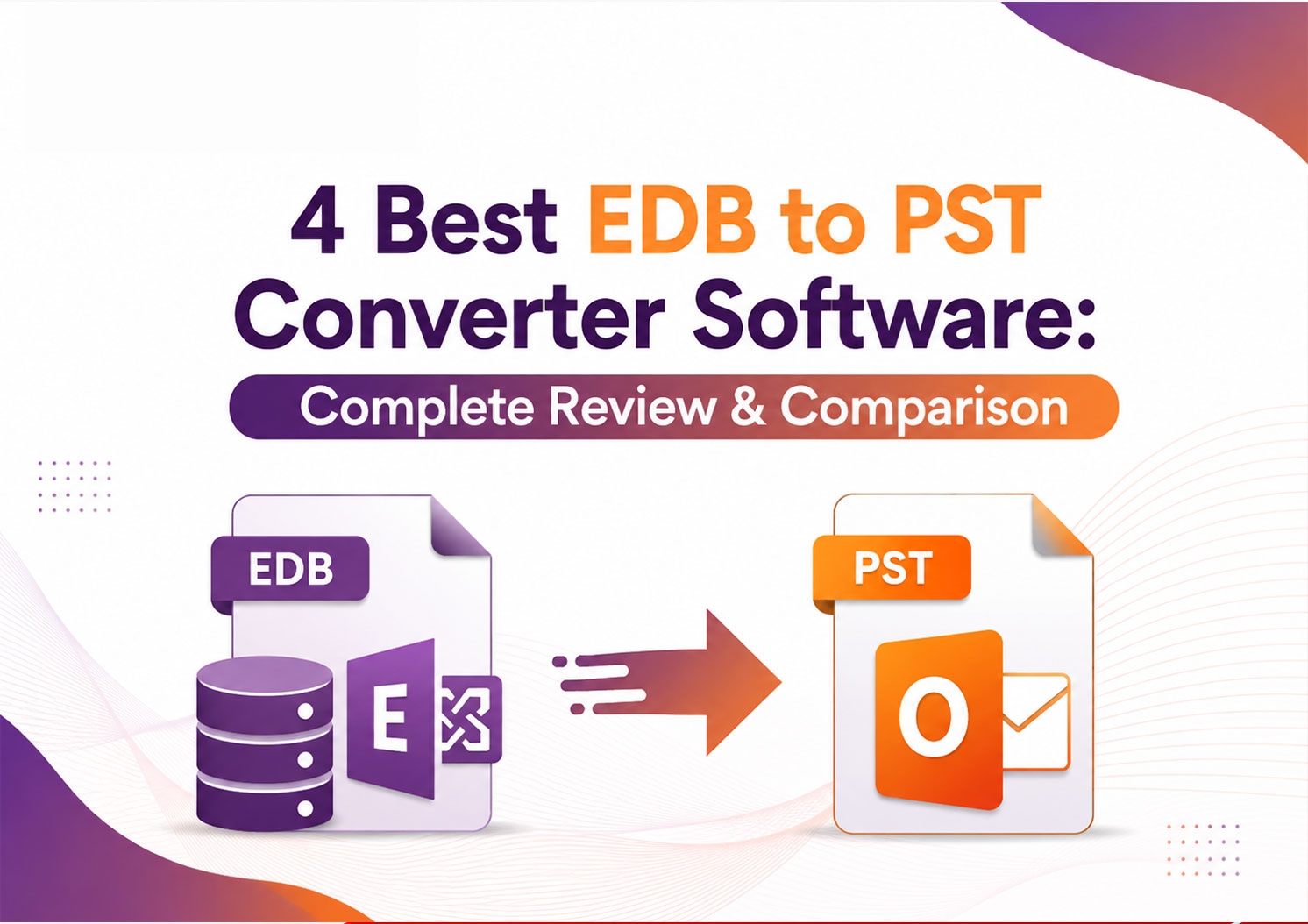 4 Best EDB to PST Converter Software:

Complete Review & Comparison

EDB

E

PST

O